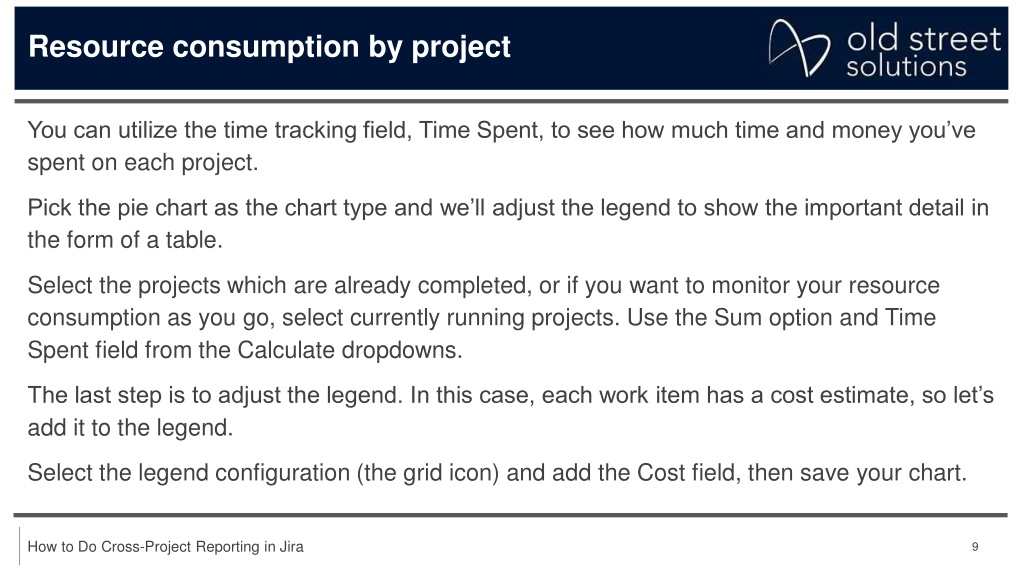 Resource consumption by project

old street solutions

You can utilize the time tracking field, Time Spent, to see how much time and money you've spent on each project.

Pick the pie chart as the chart type and we'll adjust the legend to show the important detail in the form of a table.

Select the projects which are already completed, or if you want to monitor your resource consumption as you go, select currently running projects. Use the Sum option and Time Spent field from the Calculate dropdowns.

The last step is to adjust the legend. In this case, each work item has a cost estimate, so let's add it to the legend.

Select the legend configuration (the grid icon) and add the Cost field, then save your chart.

How to Do Cross-Project Reporting in Jira

9